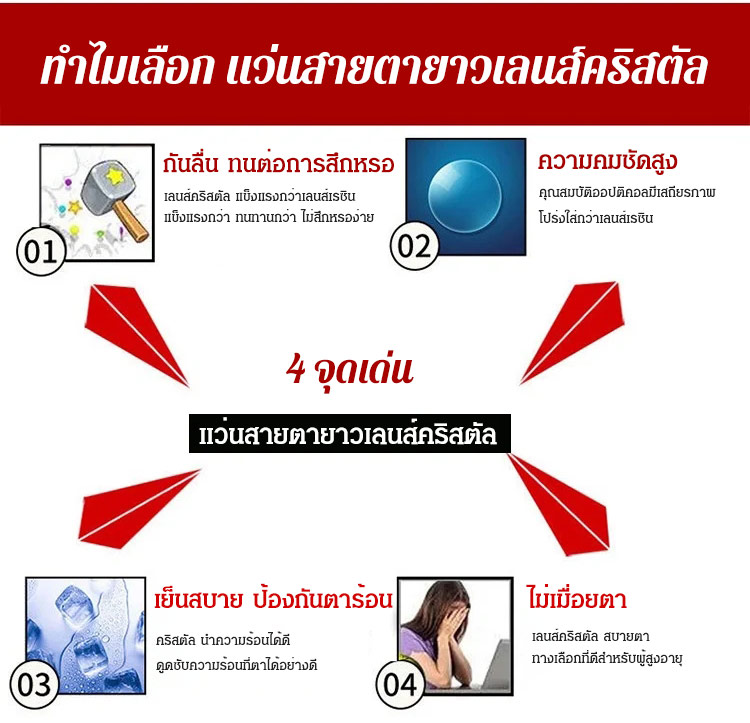 ทำไมเลือก แว่นสายตายาวเลนส์คริสตัล

01

กันลื่น ทนต่อการสึกหรอ

เลนส์คริสตัล แข็งแรงกว่าเลนส์เรซิน แข็งแรงกว่า ทนทานกว่า ไม่สึกหรอง่าย

02

ความคมชัดสูง

คุณสมบัติออปติคอลมีเสถียรภาพ โปร่งใสกว่าเลนส์เรซิน

4 จุดเด่น

แว่นสายตายาวเลนส์คริสตัล

03

เย็นสบาย ป้องกันตาร้อน

คริสตัล นำความร้อนได้ดี ดูดซับความร้อนที่ตาได้อย่างดี

04

ไม่เมื่อยตา

เลนส์คริสตัล สบายตา ทางเลือกที่ดีสำหรับผู้สูงอายุ